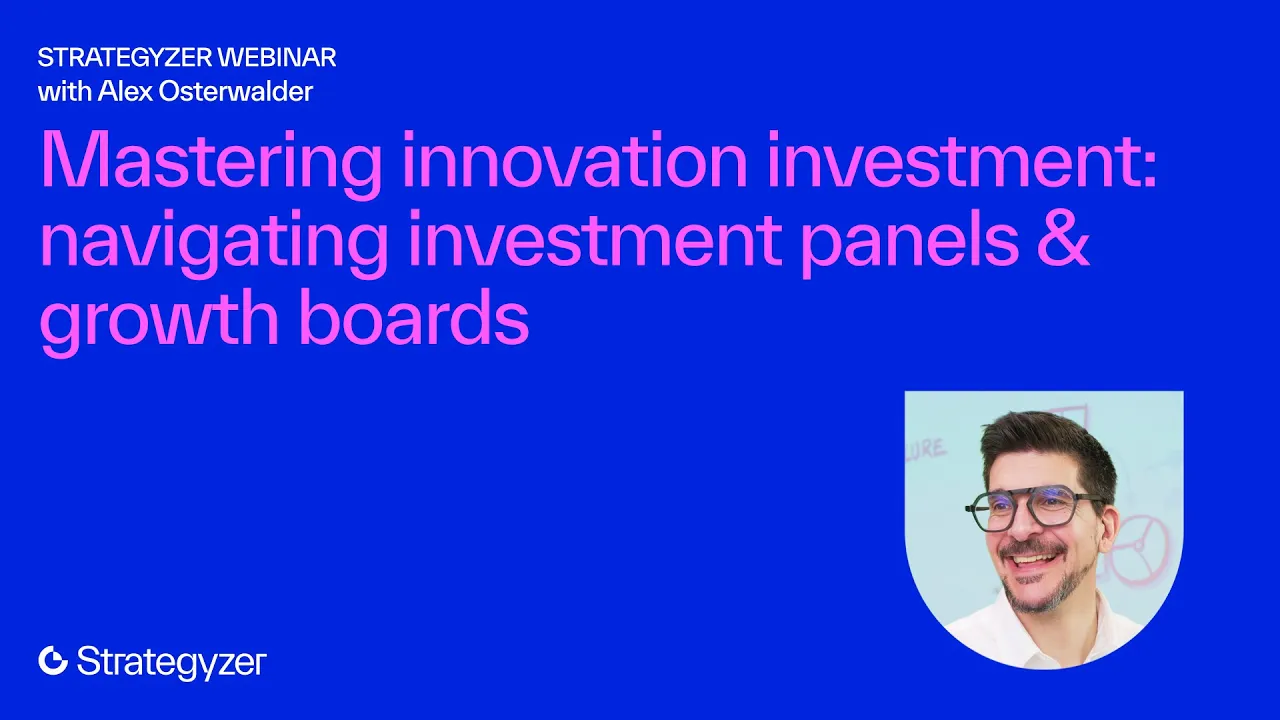 STRATEGYZER WEBINAR
with Alex Osterwalder

Mastering innovation investment: navigating investment panels & growth boards

Strategyzer